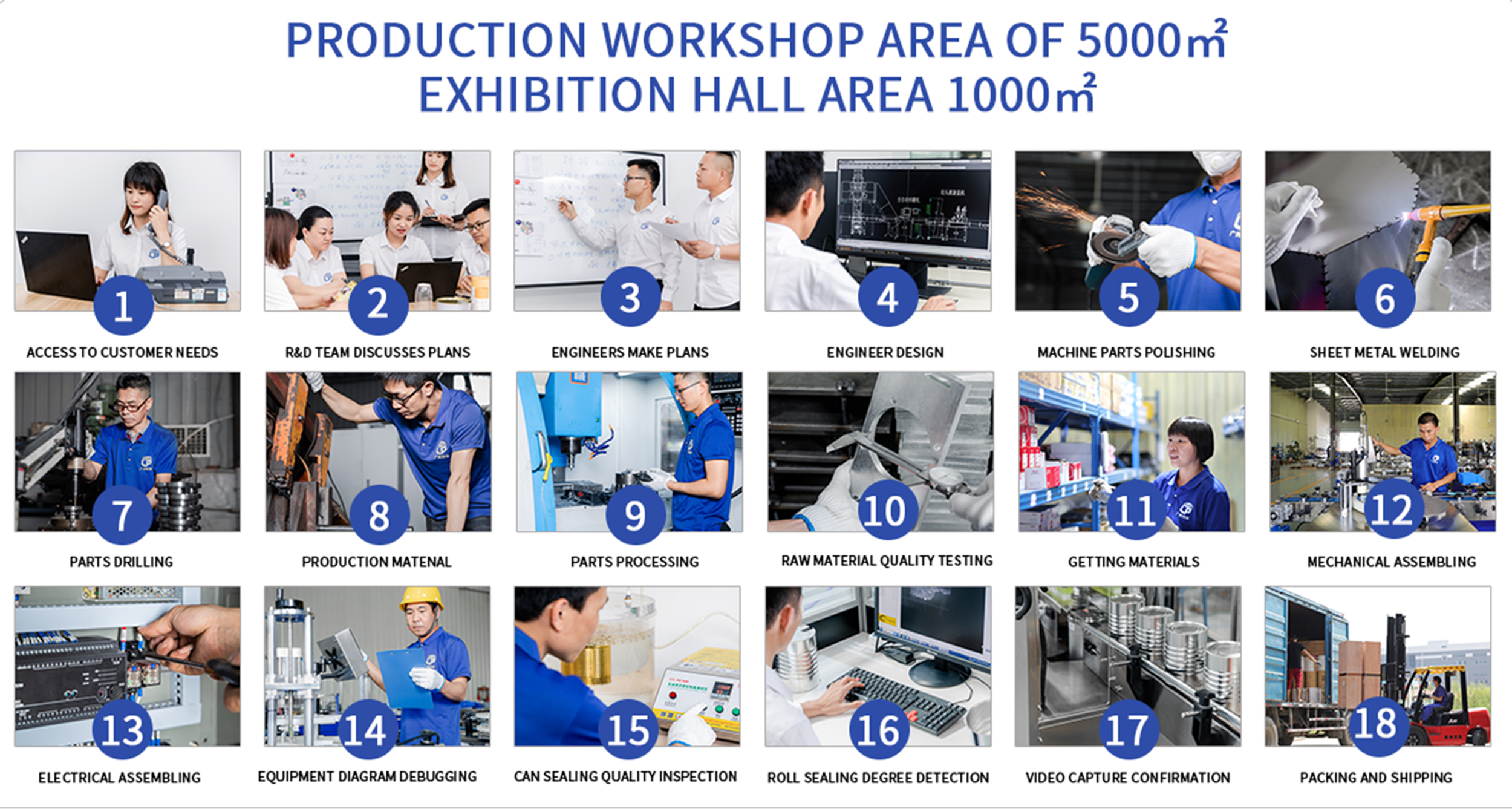 PRODUCTION WORKSHOP AREA OF 5000㎡
EXHIBITION HALL AREA 1000㎡

1
ACCESS TO CUSTOMER NEEDS

2
R&D TEAM DISCUSSES PLANS

3
ENGINEERS MAKE PLANS

4
ENGINEER DESIGN

5
MACHINE PARTS POLISHING

6
SHEET METAL WELDING

7
PARTS DRILLING

8
PRODUCTION MATENAL

9
PARTS PROCESSING

10
RAW MATERIAL QUALITY TESTING

11
GETTING MATERIALS

12
MECHANICAL ASSEMBLING

13
ELECTRICAL ASSEMBLING

14
EQUIPMENT DIAGRAM DEBUGGING

15
CAN SEALING QUALITY INSPECTION

16
ROLL SEALING DEGREE DETECTION

17
VIDEO CAPTURE CONFIRMATION

18
PACKING AND SHIPPING